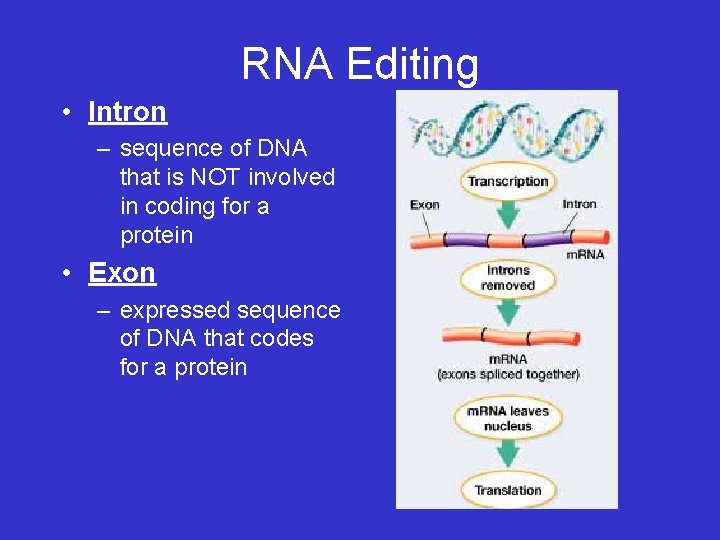 RNA Editing

• Intron
– sequence of DNA that is NOT involved in coding for a protein

• Exon
– expressed sequence of DNA that codes for a protein

Transcription
Exon
Intron
mRNA
Introns removed
mRNA
(exons spliced together)
mRNA leaves nucleus
Translation